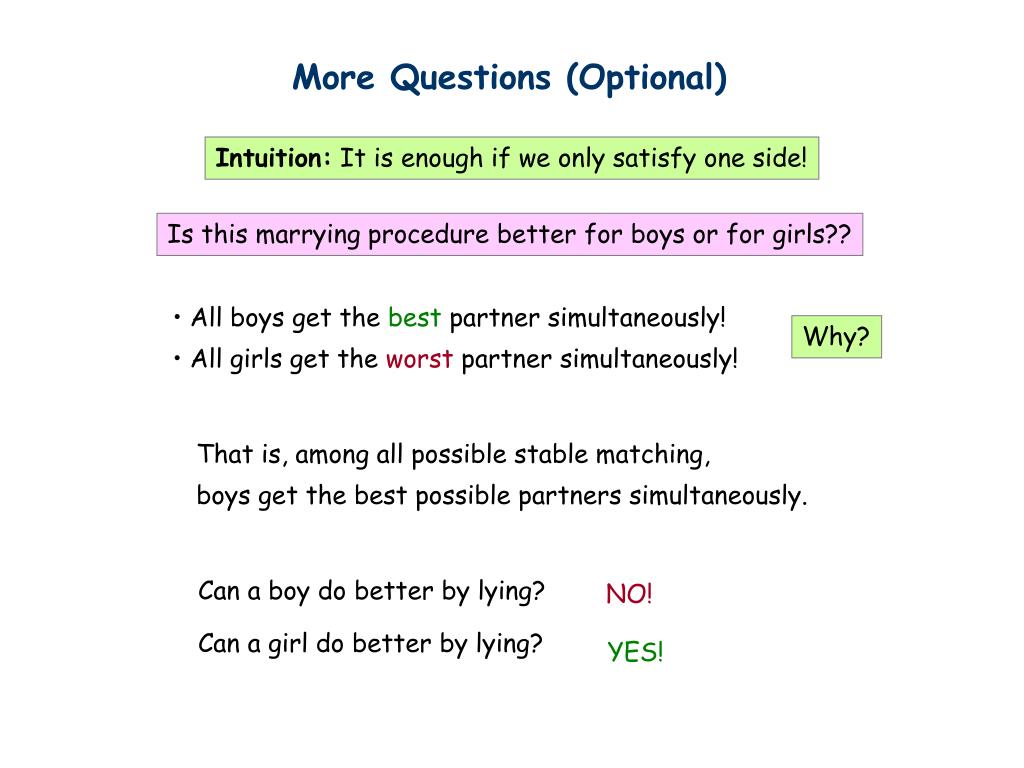 More Questions (Optional)

Intuition: It is enough if we only satisfy one side!

Is this marrying procedure better for boys or for girls??

• All boys get the best partner simultaneously!
• All girls get the worst partner simultaneously!

Why?

That is, among all possible stable matching, boys get the best possible partners simultaneously.

Can a boy do better by lying? NO!

Can a girl do better by lying? YES!